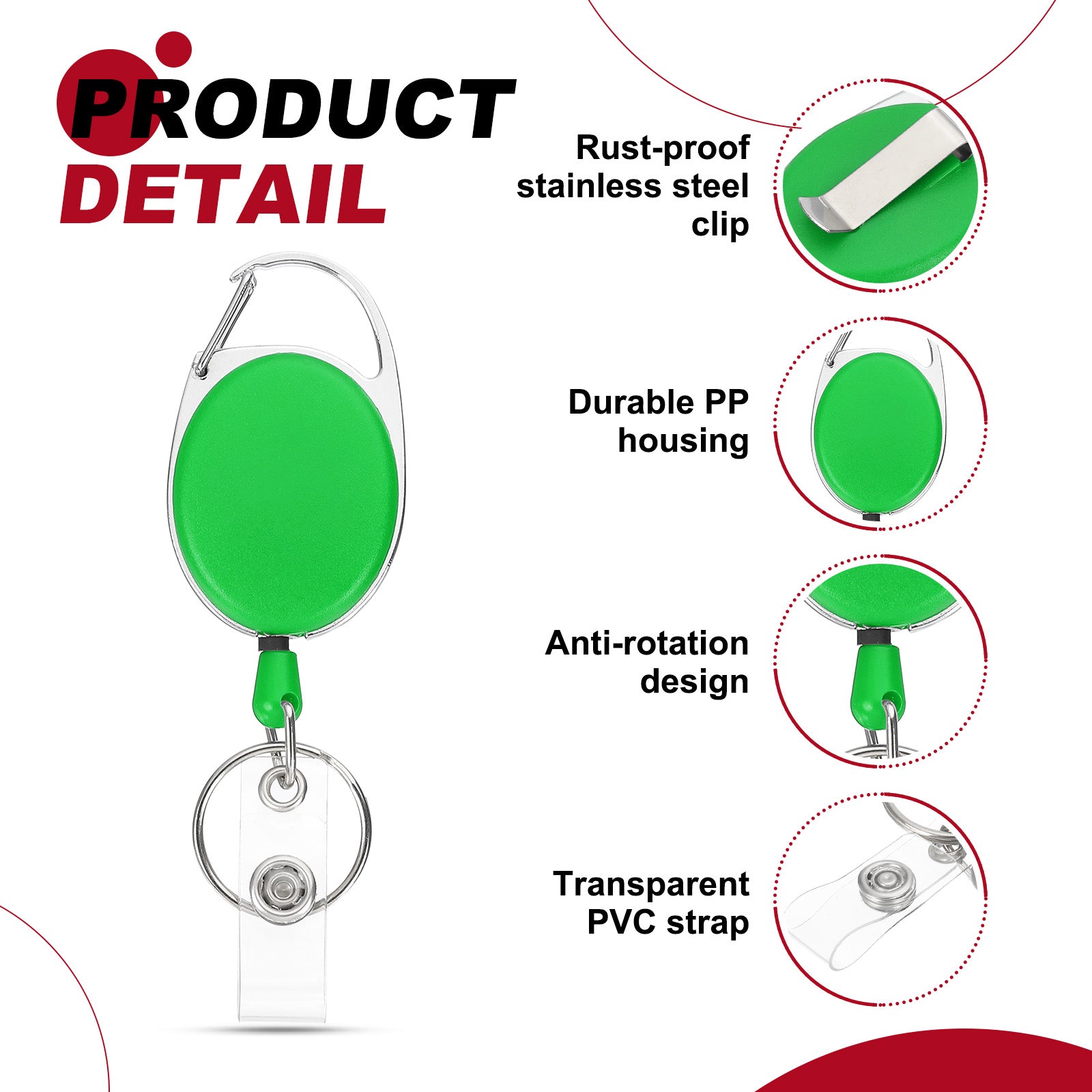 PRODUCT
DETAIL

Rust-proof stainless steel clip

Durable PP housing

Anti-rotation design

Transparent PVC strap